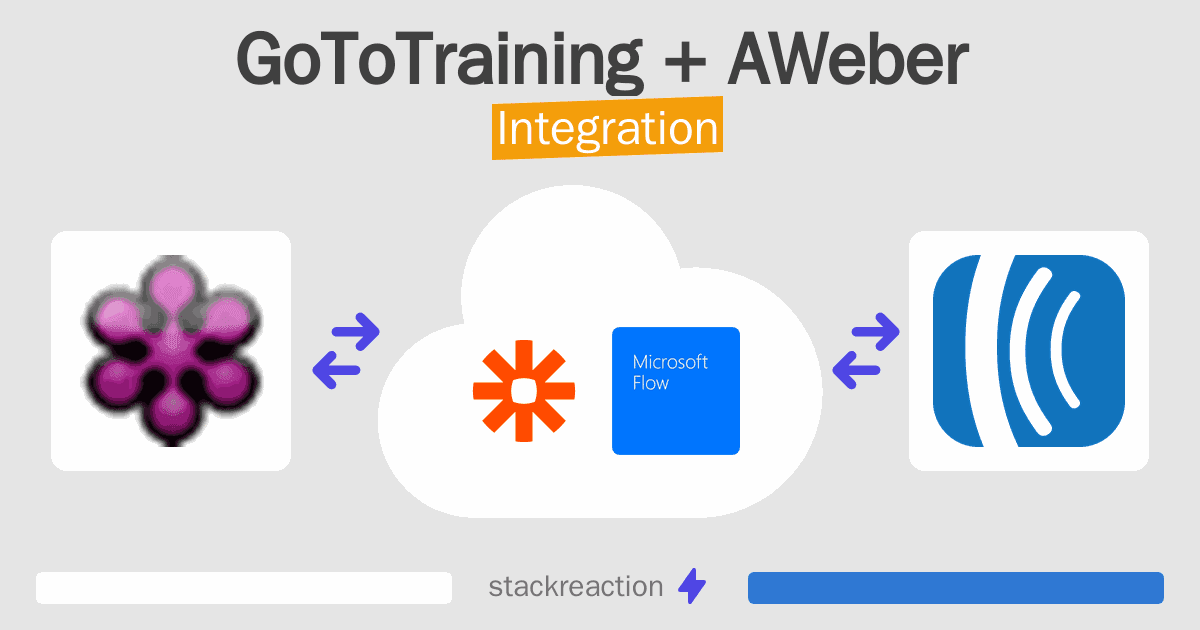 GoToTraining + AWeber
Integration

Microsoft Flow

stackreaction